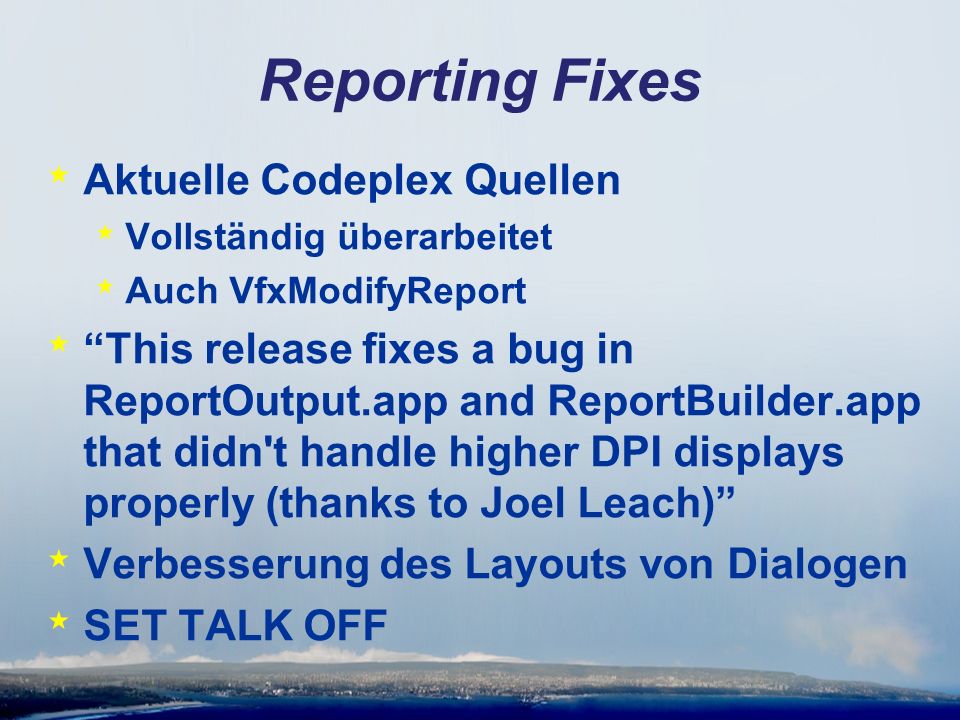 Reporting Fixes

Aktuelle Codeplex Quellen

Vollständig überarbeitet

Auch VfxModifyReport

“This release fixes a bug in ReportOutput.app and ReportBuilder.app that didn't handle higher DPI displays properly (thanks to Joel Leach)”

Verbesserung des Layouts von Dialogen

SET TALK OFF